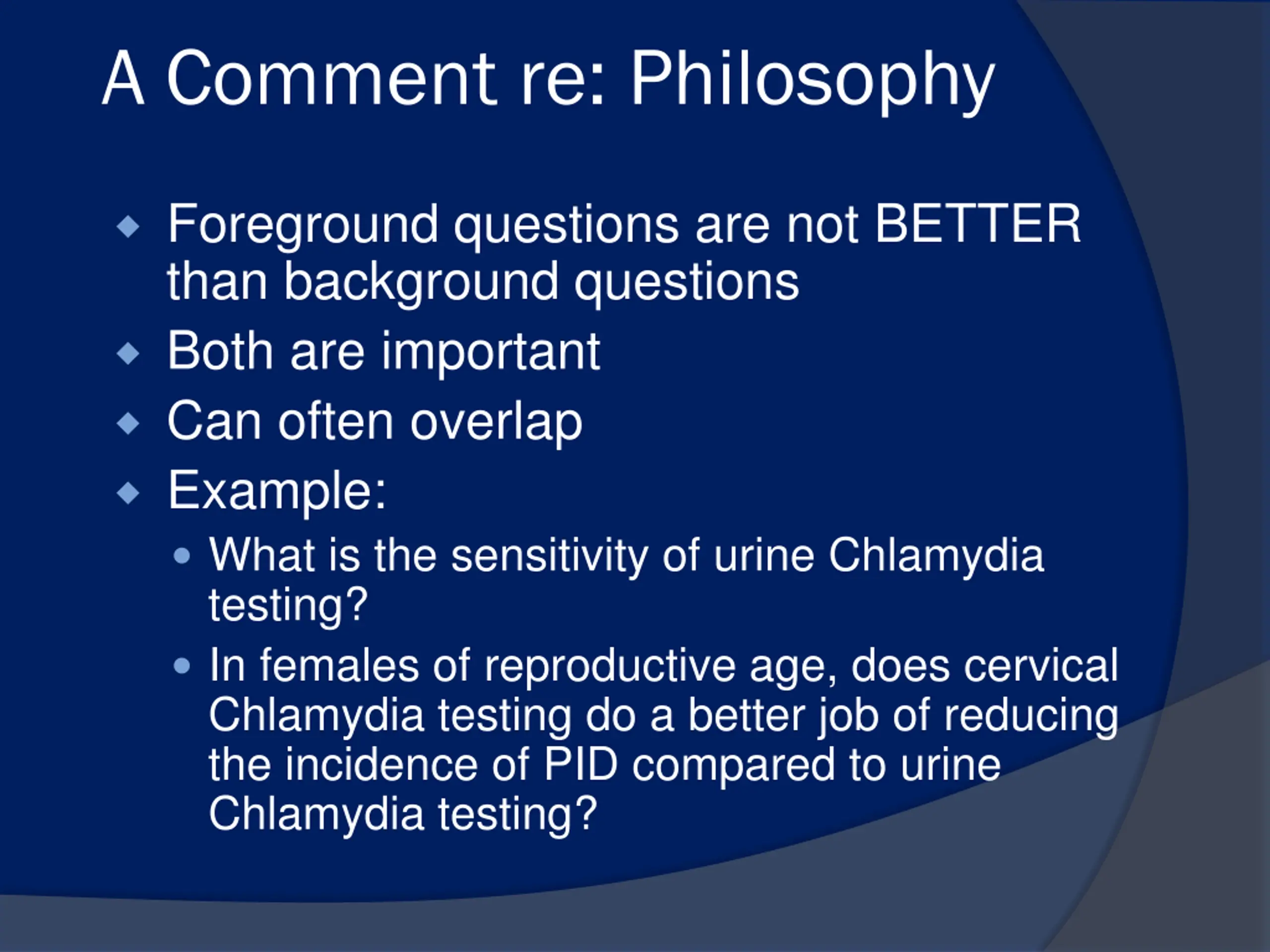 A Comment re: Philosophy

Foreground questions are not BETTER than background questions

Both are important

Can often overlap

Example:

What is the sensitivity of urine Chlamydia testing?

In females of reproductive age, does cervical Chlamydia testing do a better job of reducing the incidence of PID compared to urine Chlamydia testing?